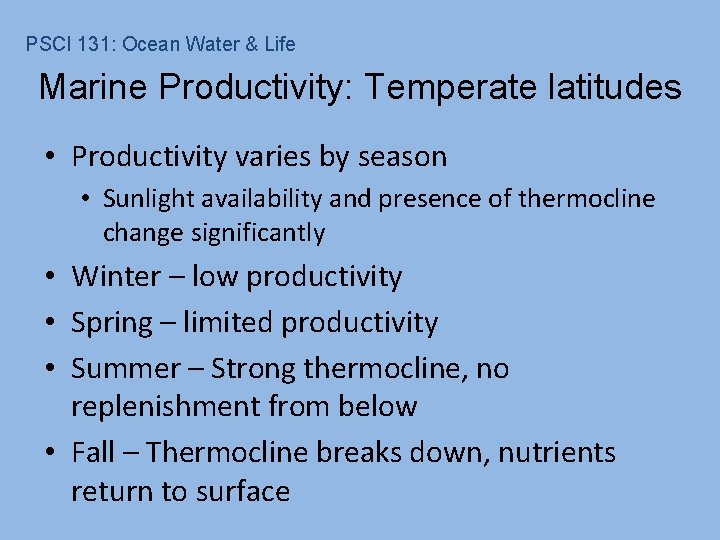 PSCI 131: Ocean Water & Life

Marine Productivity: Temperate latitudes

• Productivity varies by season
  • Sunlight availability and presence of thermocline change significantly
• Winter – low productivity
• Spring – limited productivity
• Summer – Strong thermocline, no replenishment from below
• Fall – Thermocline breaks down, nutrients return to surface